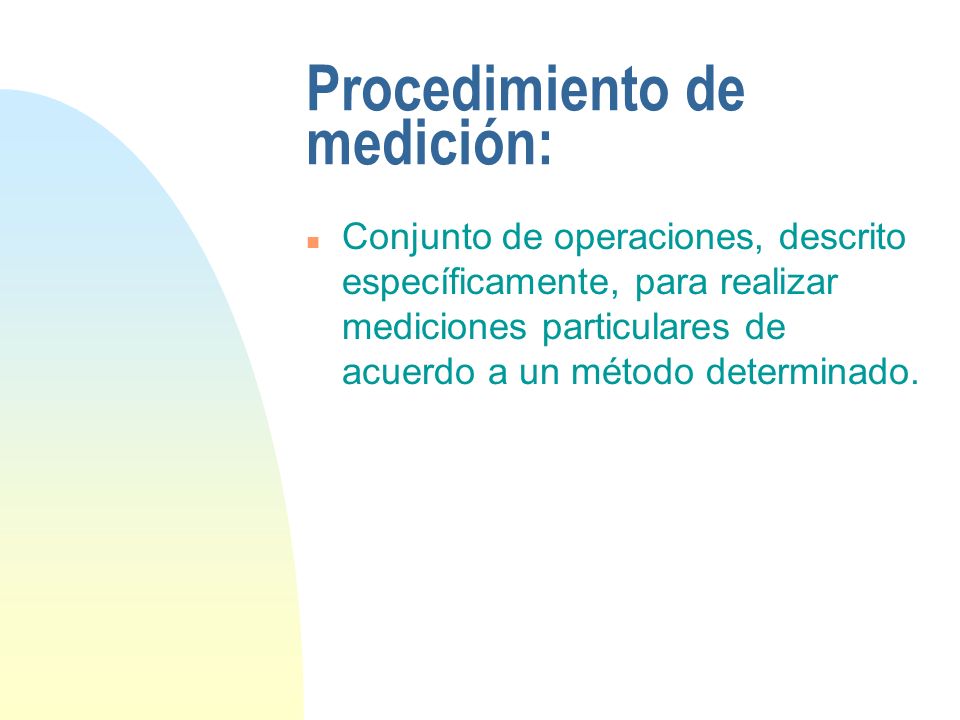 Procedimiento de medición:

Conjunto de operaciones, descrito específicamente, para realizar mediciones particulares de acuerdo a un método determinado.